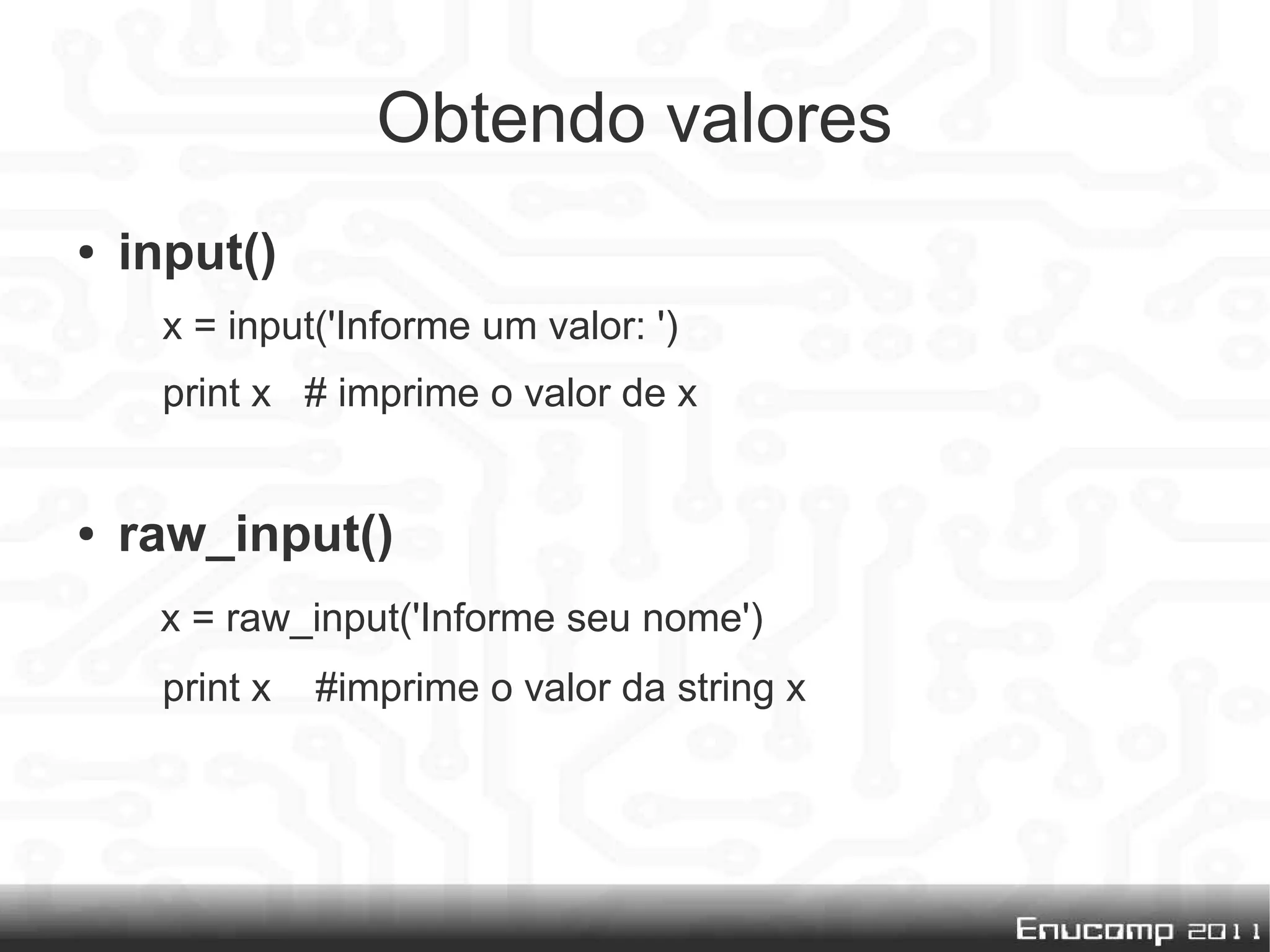 Obtendo valores

• input()

x = input('Informe um valor: ')

print x # imprime o valor de x

• raw_input()

x = raw_input('Informe seu nome')

print x #imprime o valor da string x

Enucomp 2011